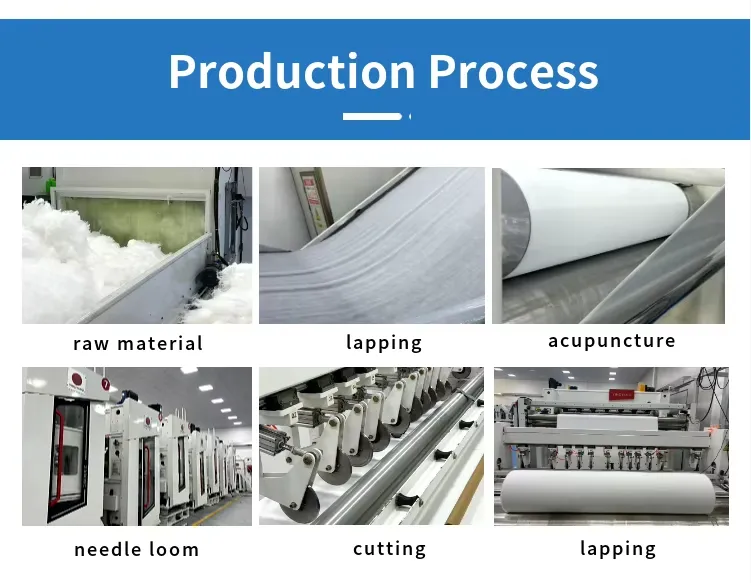 Production Process

raw material

lapping

acupuncture

needle loom

cutting

lapping